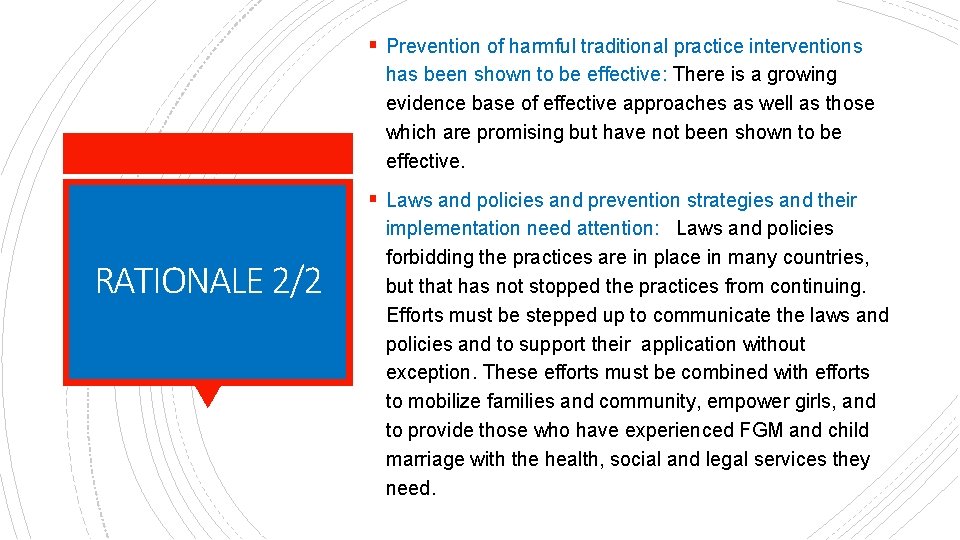 RATIONALE 2/2

▪ Prevention of harmful traditional practice interventions has been shown to be effective: There is a growing evidence base of effective approaches as well as those which are promising but have not been shown to be effective.

▪ Laws and policies and prevention strategies and their implementation need attention: Laws and policies forbidding the practices are in place in many countries, but that has not stopped the practices from continuing. Efforts must be stepped up to communicate the laws and policies and to support their application without exception. These efforts must be combined with efforts to mobilize families and community, empower girls, and to provide those who have experienced FGM and child marriage with the health, social and legal services they need.